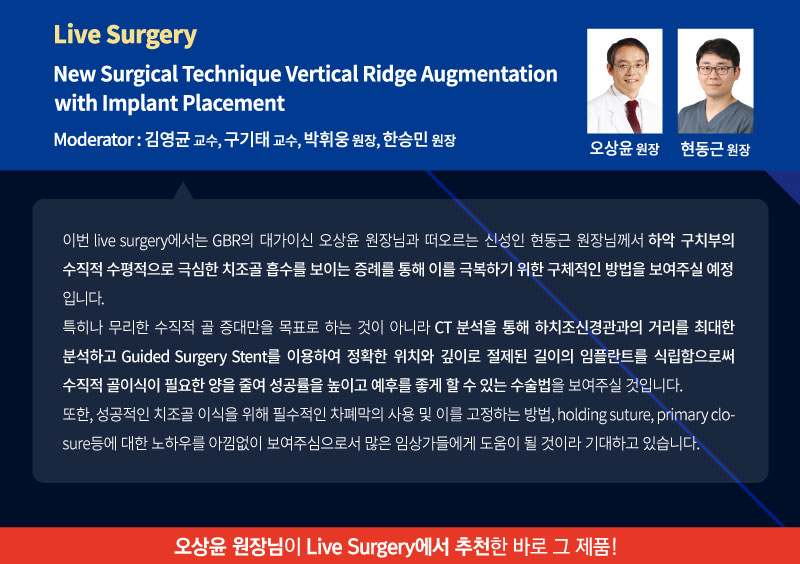 Live Surgery

New Surgical Technique Vertical Ridge Augmentation with Implant Placement

Moderator : 김영균 교수, 구기태 교수, 박휘웅 원장, 한승민 원장

오상윤 원장

현동근 원장

이번 live surgery에서는 GBR의 대가이신 오상윤 원장님과 떠오르는 신성인 현동근 원장님께서 하악 구치부의 수직적 수평적으로 극심한 치조골 흡수를 보이는 증례를 통해 이를 극복하기 위한 구체적인 방법을 보여주실 예정입니다.

특히나 무리한 수직적 골 증대만을 목표로 하는 것이 아니라 CT 분석을 통해 하치조신경관과의 거리를 최대한 분석하고 Guided Surgery Stent를 이용하여 정확한 위치와 깊이로 절제된 길이의 임플란트를 식립함으로써 수직적 골이식이 필요한 양을 줄여 성공률을 높이고 예후를 좋게 할 수 있는 수술법을 보여주실 것입니다.

또한, 성공적인 치조골 이식을 위해 필수적인 차폐막의 사용 및 이를 고정하는 방법, holding suture, primary closure등에 대한 노하우를 아낌없이 보여주심으로서 많은 임상가들에게 도움이 될 것이라 기대하고 있습니다.

오상윤 원장님이 Live Surgery에서 추천한 바로 그 제품!